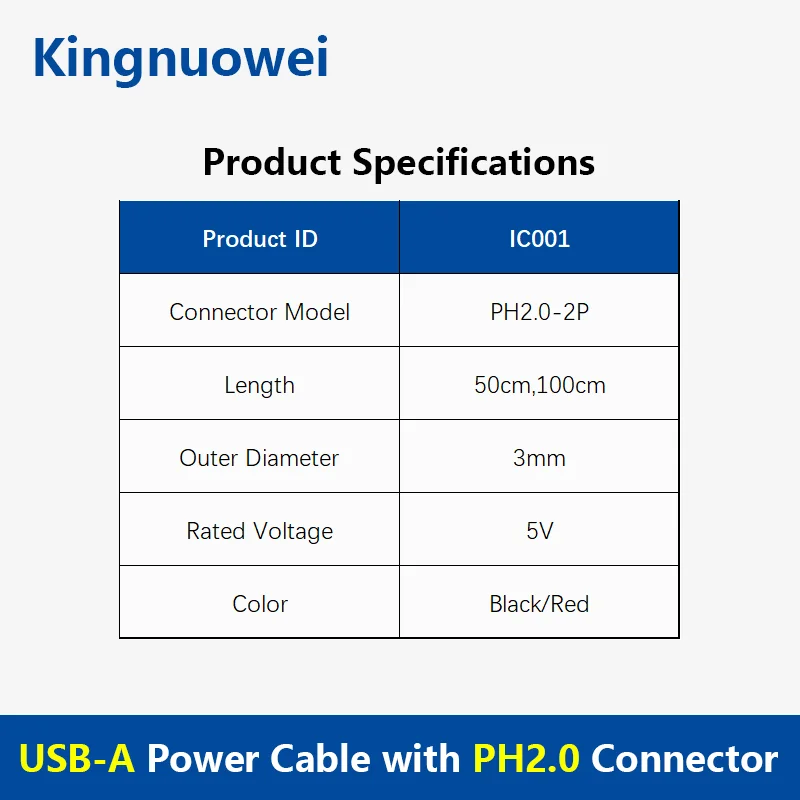 Kingnuowei

Product Specifications

| Product ID | IC001 |
|---|---|
| Connector Model | PH2.0-2P |
| Length | 50cm,100cm |
| Outer Diameter | 3mm |
| Rated Voltage | 5V |
| Color | Black/Red |

USB-A Power Cable with PH2.0 Connector